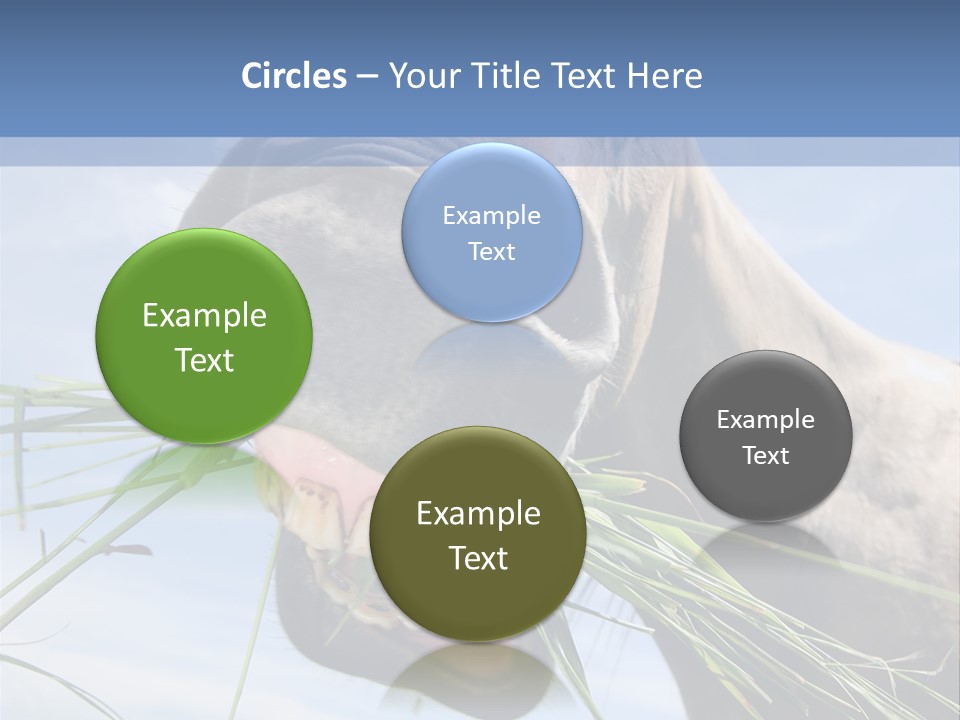 Circles – Your Title Text Here

Example Text

Example Text

Example Text

Example Text